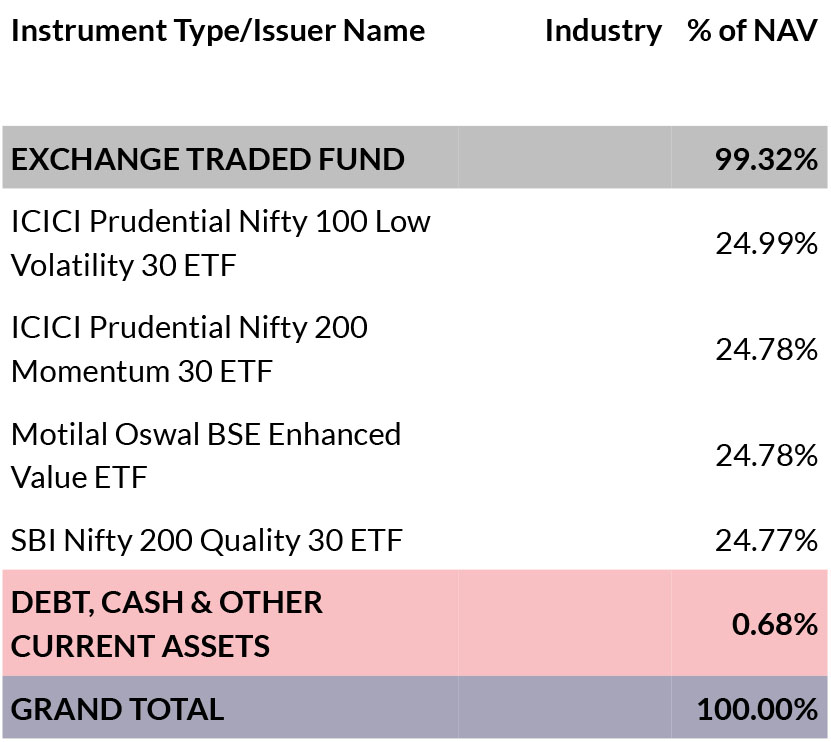 | Instrument Type/Issuer Name | Industry | % of NAV |
|---|---|---|
| EXCHANGE TRADED FUND | | 99.32% |
| ICICI Prudential Nifty 100 Low Volatility 30 ETF | | 24.99% |
| ICICI Prudential Nifty 200 Momentum 30 ETF | | 24.78% |
| Motilal Oswal BSE Enhanced Value ETF | | 24.78% |
| SBI Nifty 200 Quality 30 ETF | | 24.77% |
| DEBT, CASH & OTHER CURRENT ASSETS | | 0.68% |
| GRAND TOTAL | | 100.00% |